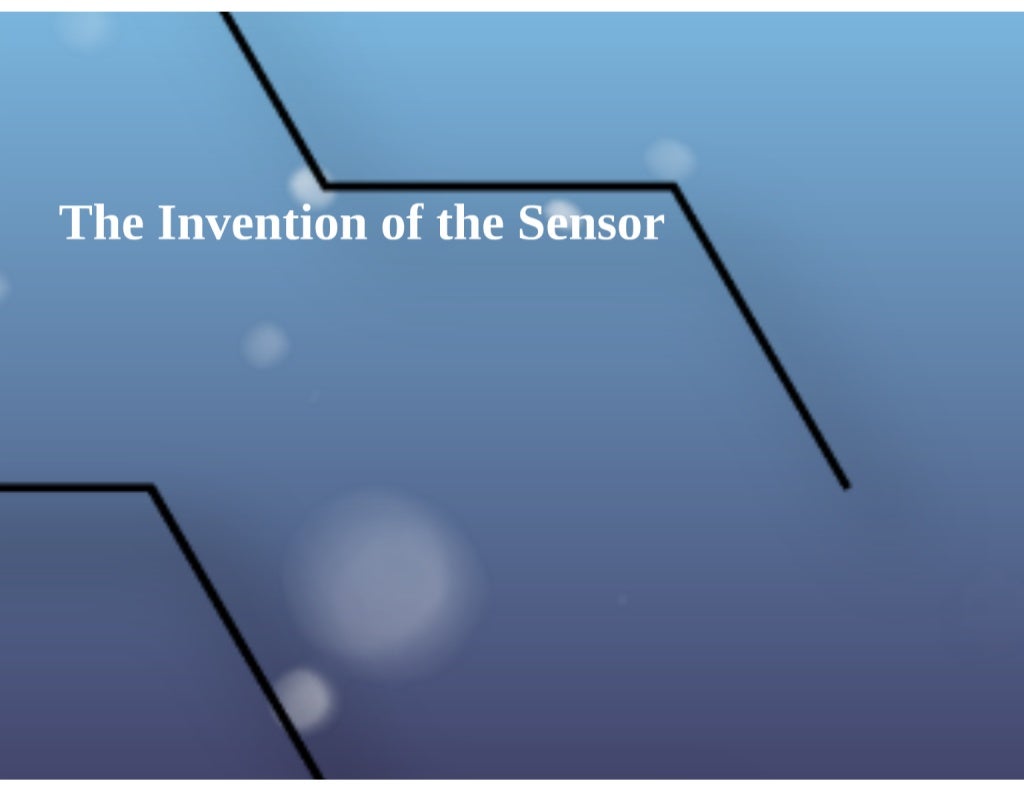 The Invention of the Sensor